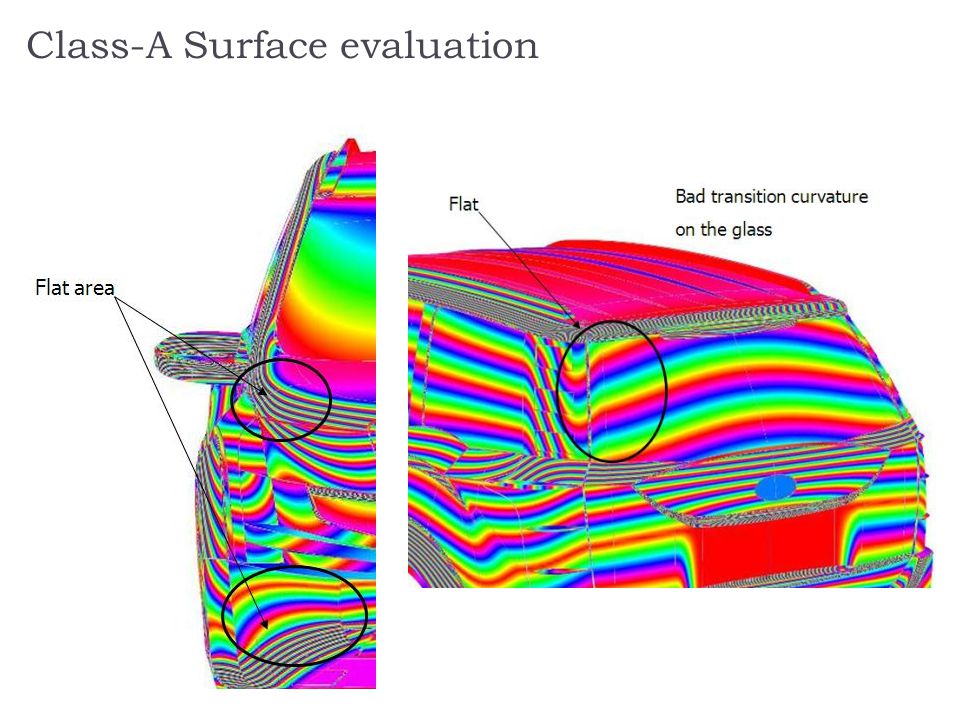 Class-A Surface evaluation

Flat area

Flat

Bad transition curvature on the glass